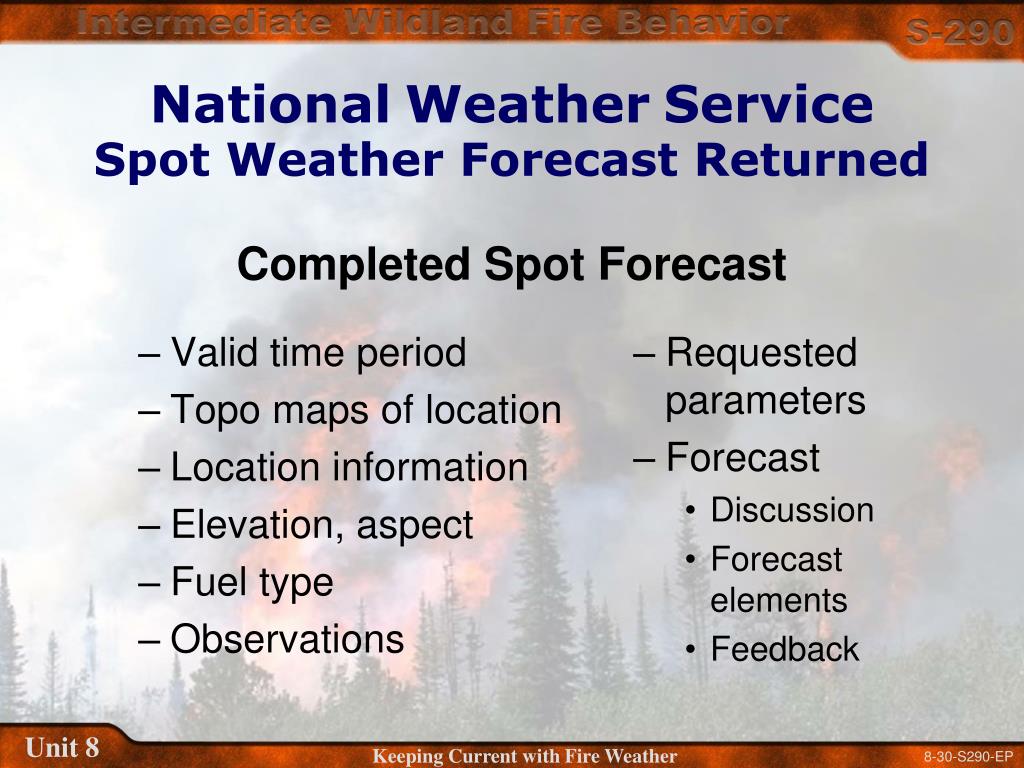 Intermediate Wildland Fire Behavior

S-290

National Weather Service
Spot Weather Forecast Returned

Completed Spot Forecast

– Valid time period
– Topo maps of location
– Location information
– Elevation, aspect
– Fuel type
– Observations

– Requested parameters
– Forecast
• Discussion
• Forecast elements
• Feedback

Unit 8

Keeping Current with Fire Weather

8-30-S290-EP